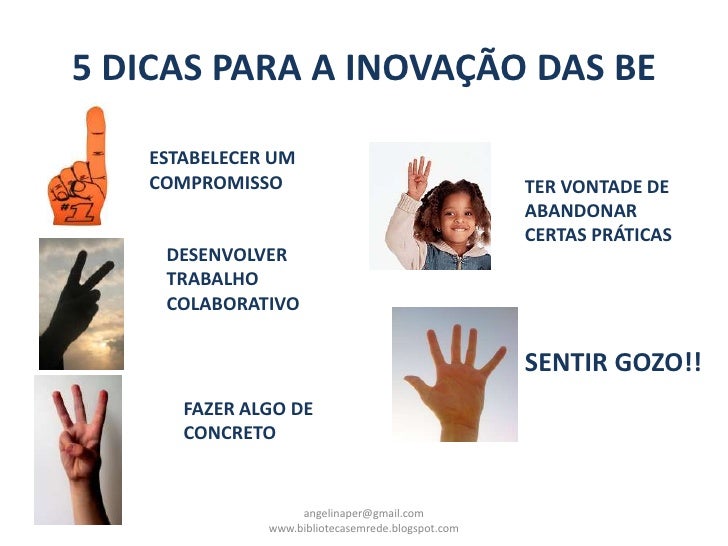 5 DICAS PARA A INOVAÇÃO DAS BE

#1

ESTABELECER UM COMPROMISSO

DESENVOLVER TRABALHO COLABORATIVO

FAZER ALGO DE CONCRETO

TER VONTADE DE ABANDONAR CERTAS PRÁTICAS

SENTIR GOZO!!

angelinaper@gmail.com
www.bibliotecasemrede.blogspot.com